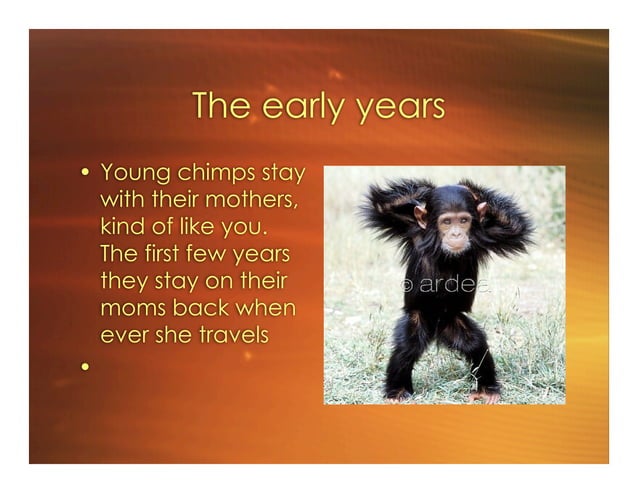 The early years

• Young chimps stay with their mothers, kind of like you. The first few years they stay on their moms back when ever she travels

•

© ardea